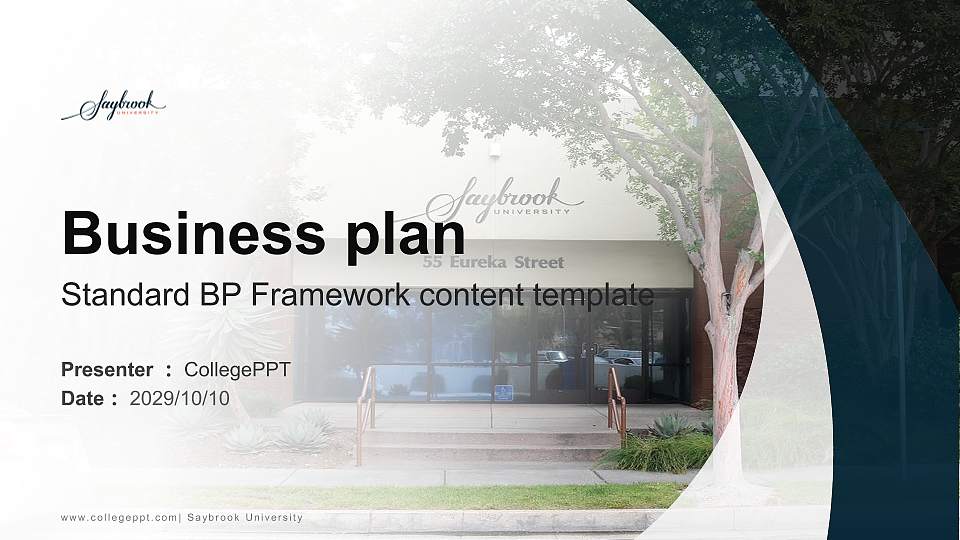 Saybrook UNIVERSITY

Saybrook UNIVERSITY

55 Eureka Street

Business plan

Standard BP Framework content template

Presenter : CollegePPT

Date : 2029/10/10

www.collegeppt.com| Saybrook University